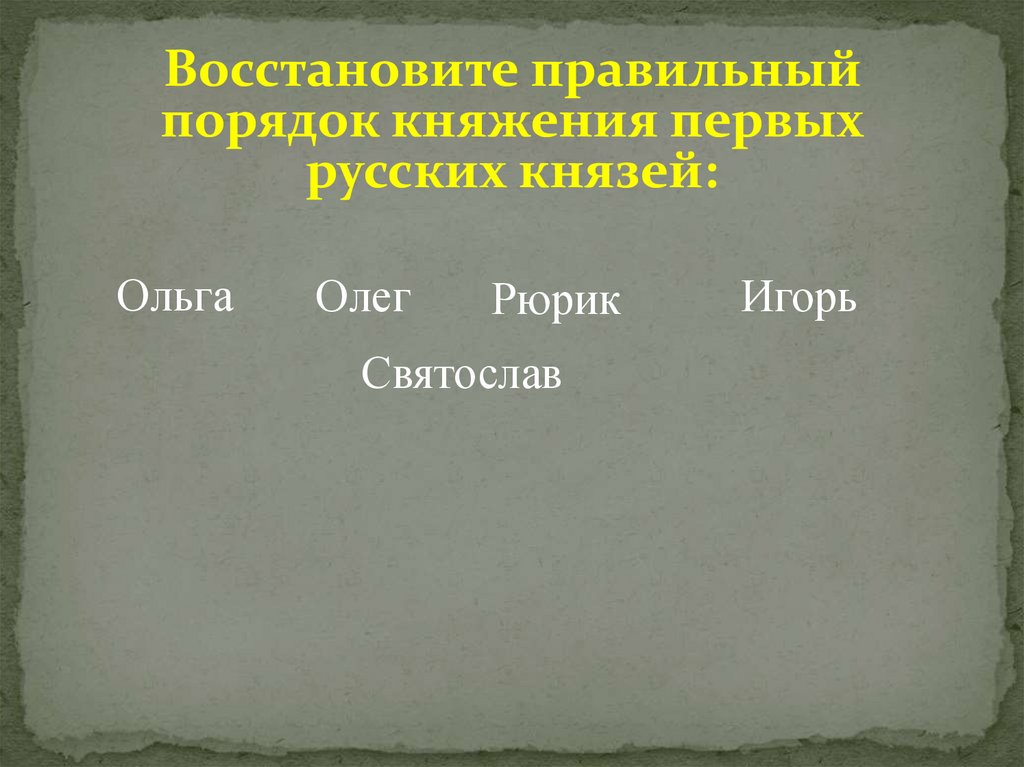 Восстановите правильный порядок княжения первых русских князей:

Ольга Олег Рюрик Игорь

Святослав